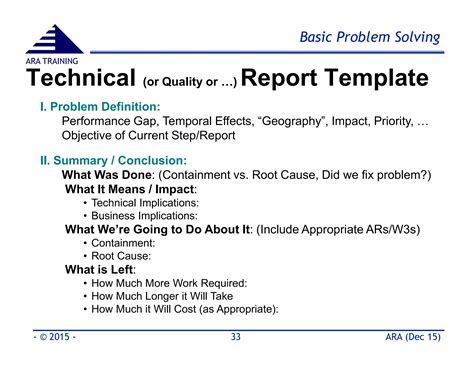 ARA TRAINING

Basic Problem Solving

Technical (or Quality or …) Report Template

I. Problem Definition:

Performance Gap, Temporal Effects, “Geography”, Impact, Priority, … Objective of Current Step/Report

II. Summary / Conclusion:

What Was Done: (Containment vs. Root Cause, Did we fix problem?)

What It Means / Impact:

• Technical Implications:
• Business Implications:

What We’re Going to Do About It: (Include Appropriate ARs/W3s)

• Containment:
• Root Cause:

What is Left:

• How Much More Work Required:
• How Much Longer it Will Take
• How Much it Will Cost (as Appropriate):

- © 2015 -

33

ARA (Dec 15)